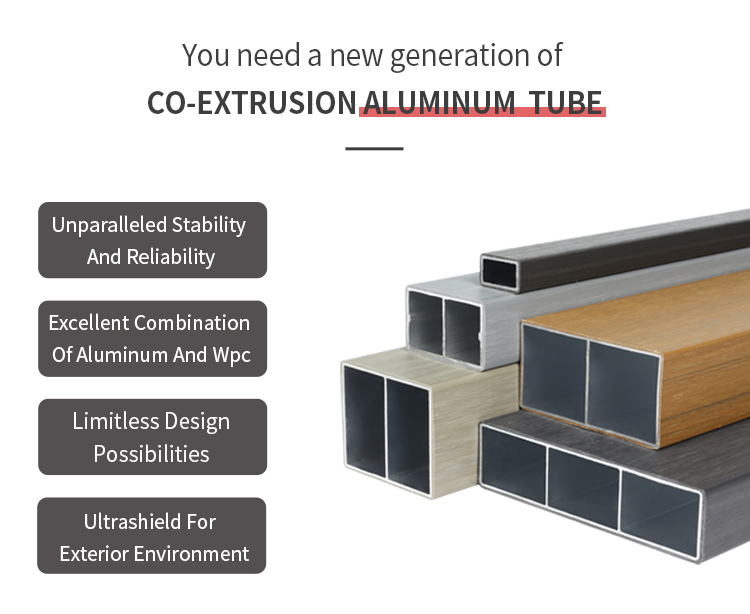 You need a new generation of
CO-EXTRUSION ALUMINUM TUBE

Unparalleled Stability And Reliability

Excellent Combination Of Aluminum And Wpc

Limitless Design Possibilities

Ultrashield For Exterior Environment